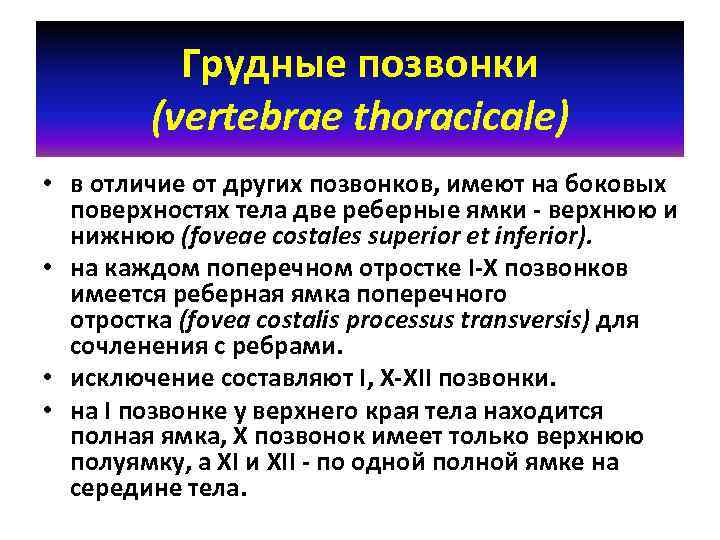 Грудные позвонки
(vertebrae thoracicale)

• в отличие от других позвонков, имеют на боковых поверхностях тела две реберные ямки - верхнюю и нижнюю (foveae costales superior et inferior).

• на каждом поперечном отростке I-X позвонков имеется реберная ямка поперечного отростка (fovea costalis processus transversis) для сочленения с ребрами.

• исключение составляют I, X-XII позвонки.

• на I позвонке у верхнего края тела находится полная ямка, X позвонок имеет только верхнюю полуямку, а XI и XII - по одной полной ямке на середине тела.